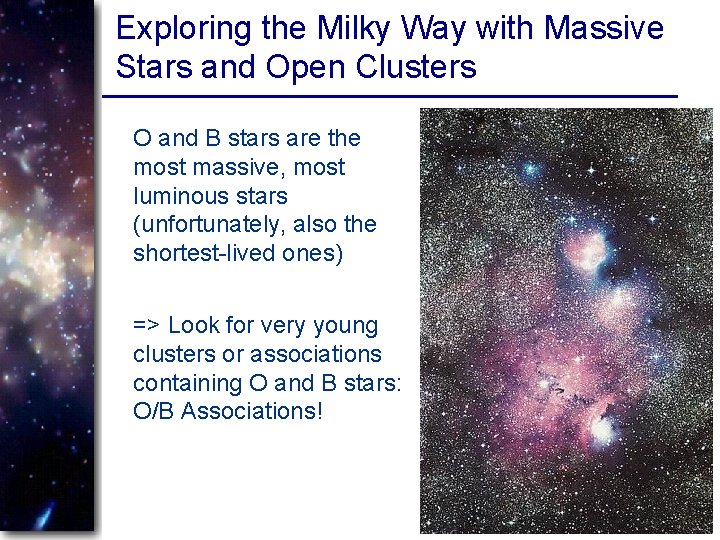 Exploring the Milky Way with Massive Stars and Open Clusters

O and B stars are the most massive, most luminous stars (unfortunately, also the shortest-lived ones)

=> Look for very young clusters or associations containing O and B stars: O/B Associations!